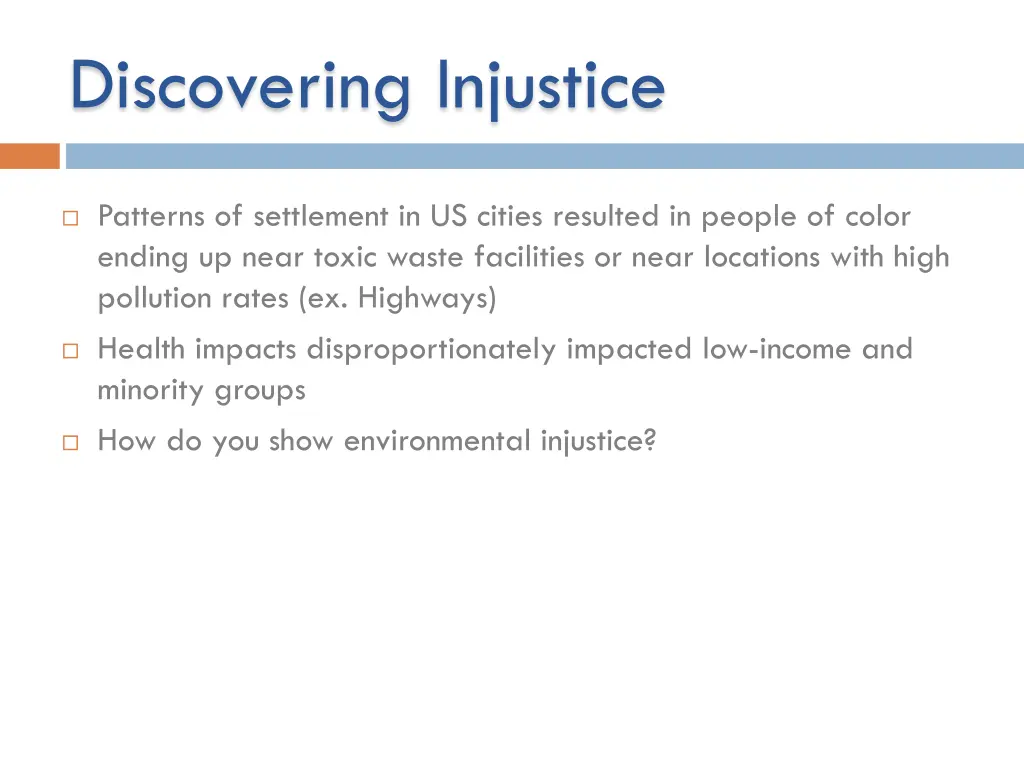 Discovering Injustice

Patterns of settlement in US cities resulted in people of color ending up near toxic waste facilities or near locations with high pollution rates (ex. Highways)

Health impacts disproportionately impacted low-income and minority groups

How do you show environmental injustice?